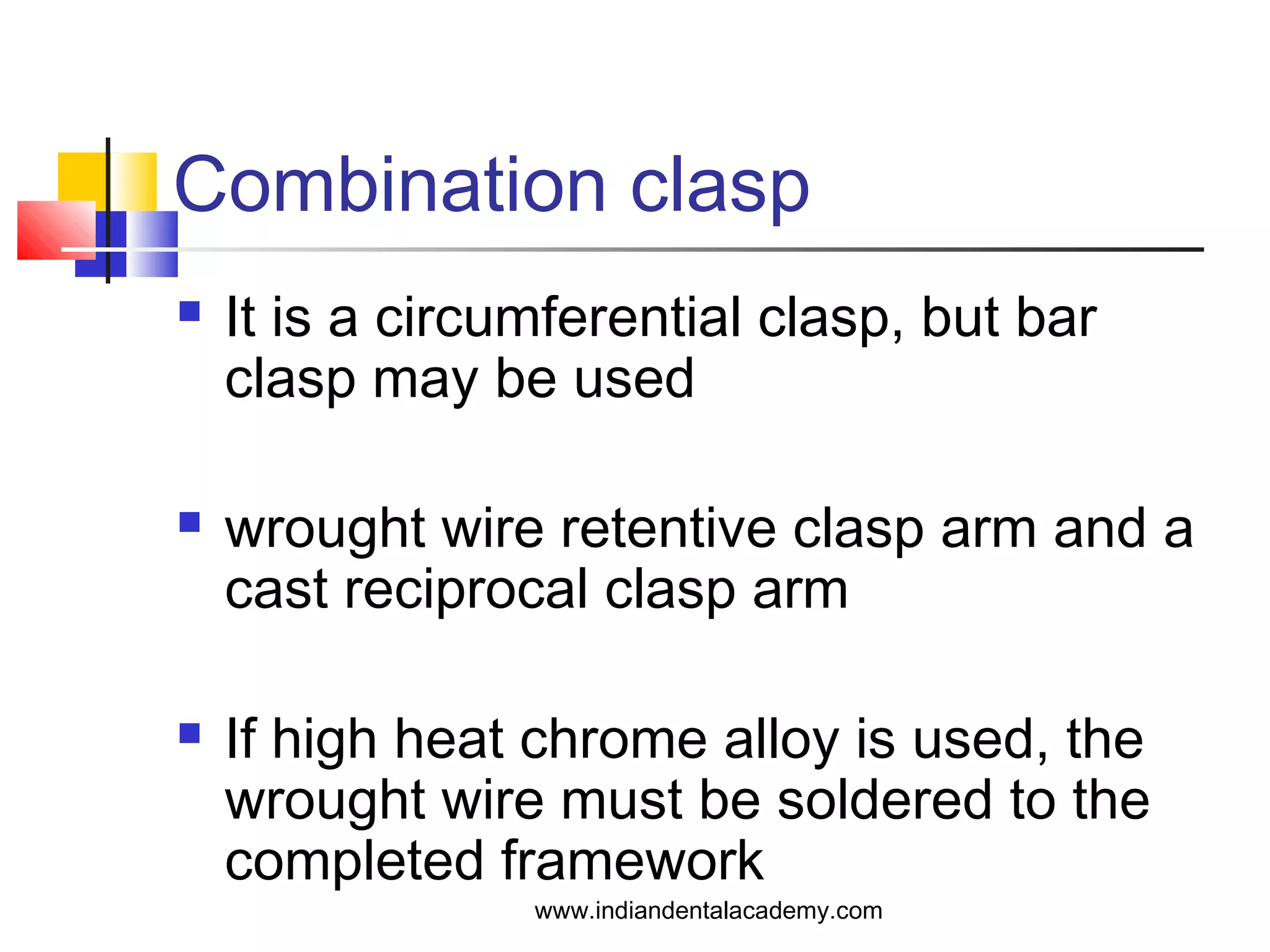 Combination clasp

- It is a circumferential clasp, but bar clasp may be used

- wrought wire retentive clasp arm and a cast reciprocal clasp arm

- If high heat chrome alloy is used, the wrought wire must be soldered to the completed framework

www.indiandentalacademy.com